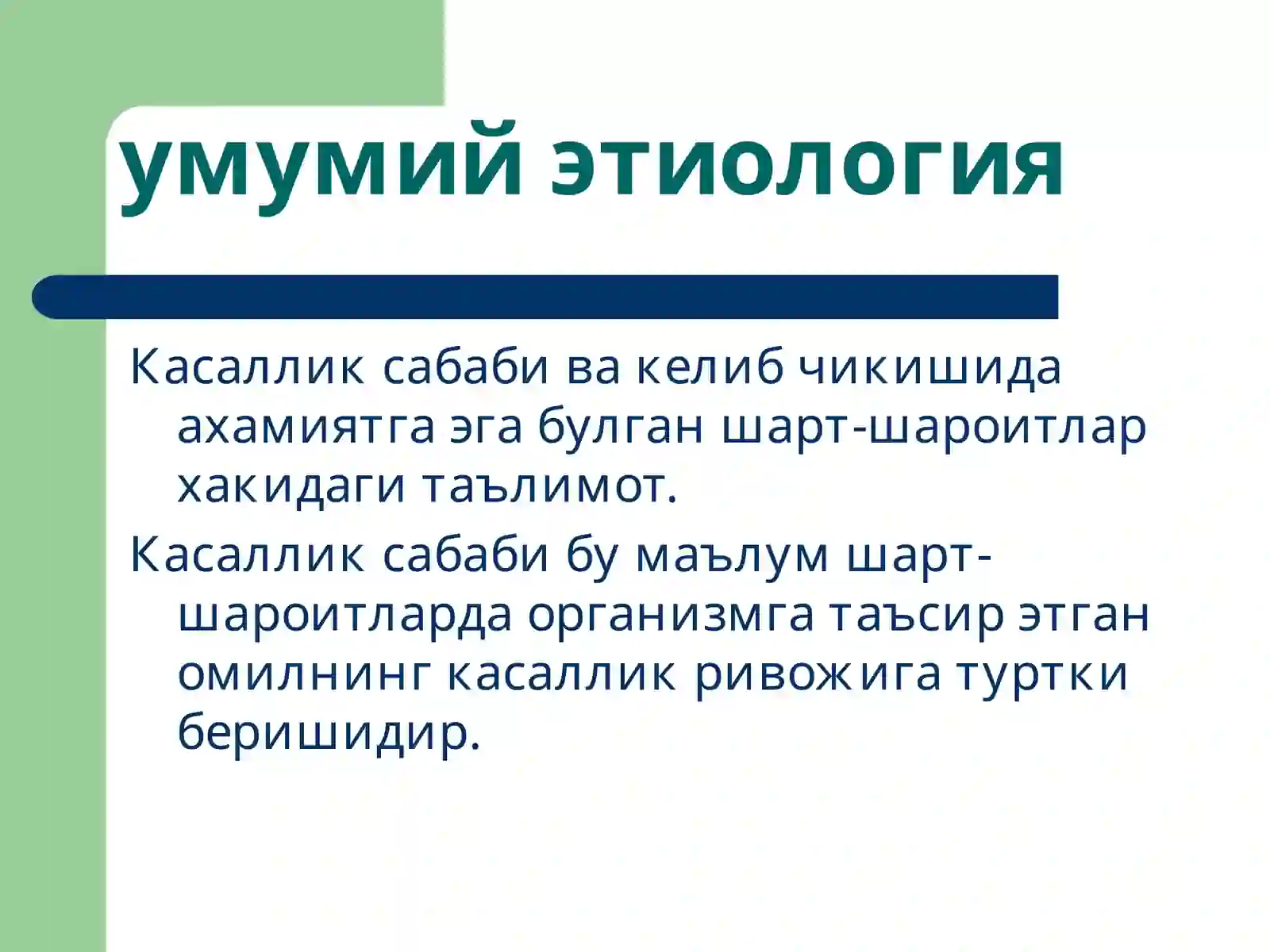 умумий этиология

Касаллик сабаби ва келиб чикишида ахамиятга эга булган шарт-шароитлар хакидаги таълимот.

Касаллик сабаби бу маълум шарт-шароитларда организмга таъсир этган омилнинг касаллик ривожига туртки беришидир.